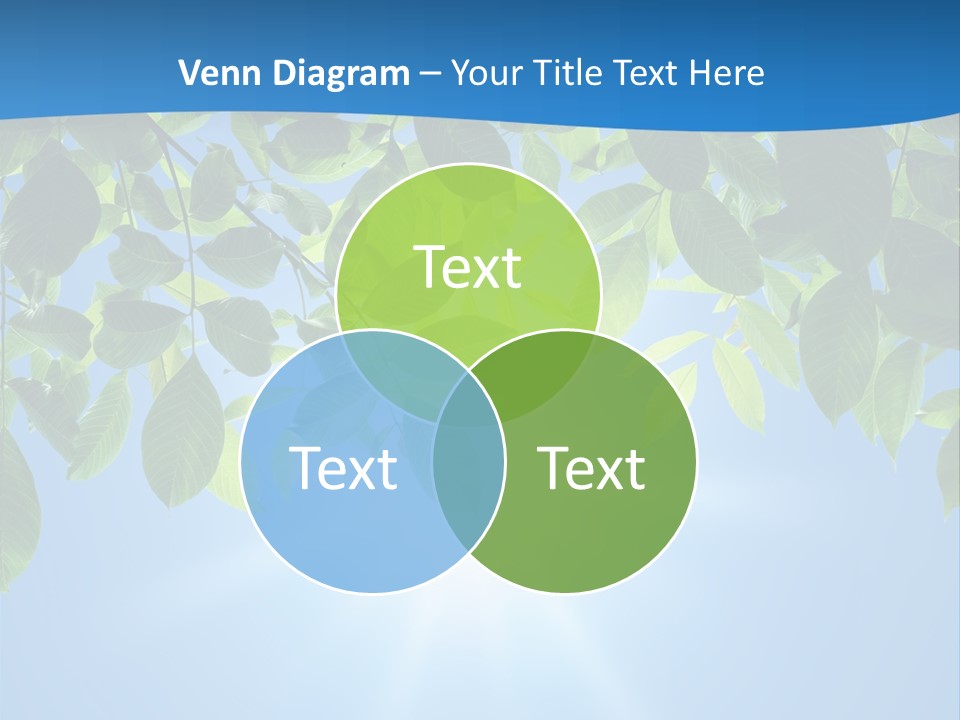 Venn Diagram – Your Title Text Here

Text

Text

Text